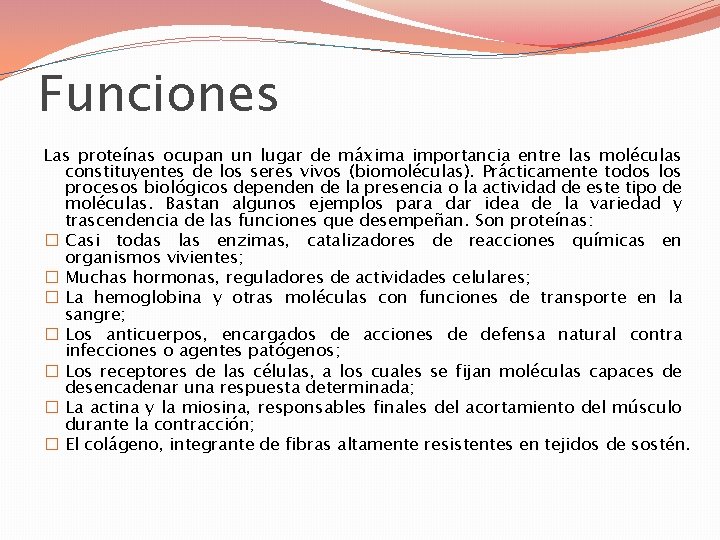 Funciones

Las proteínas ocupan un lugar de máxima importancia entre las moléculas constituyentes de los seres vivos (biomoléculas). Prácticamente todos los procesos biológicos dependen de la presencia o la actividad de este tipo de moléculas. Bastan algunos ejemplos para dar idea de la variedad y trascendencia de las funciones que desempeñan. Son proteínas:

☐ Casi todas las enzimas, catalizadores de reacciones químicas en organismos vivientes;
☐ Muchas hormonas, reguladores de actividades celulares;
☐ La hemoglobina y otras moléculas con funciones de transporte en la sangre;
☐ Los anticuerpos, encargados de acciones de defensa natural contra infecciones o agentes patógenos;
☐ Los receptores de las células, a los cuales se fijan moléculas capaces de desencadenar una respuesta determinada;
☐ La actina y la miosina, responsables finales del acortamiento del músculo durante la contracción;
☐ El colágeno, integrante de fibras altamente resistentes en tejidos de sostén.